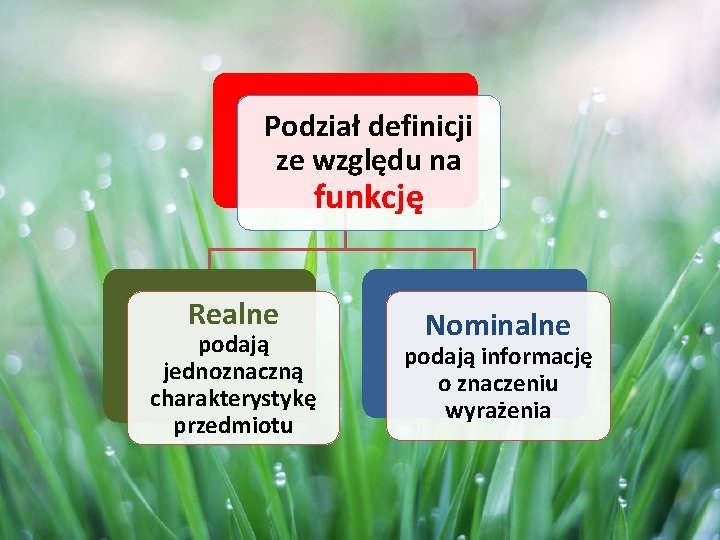 Podział definicji ze względu na funkcję

Realne
podają jednoznaczną charakterystykę przedmiotu

Nominalne
podają informację o znaczeniu wyrażenia